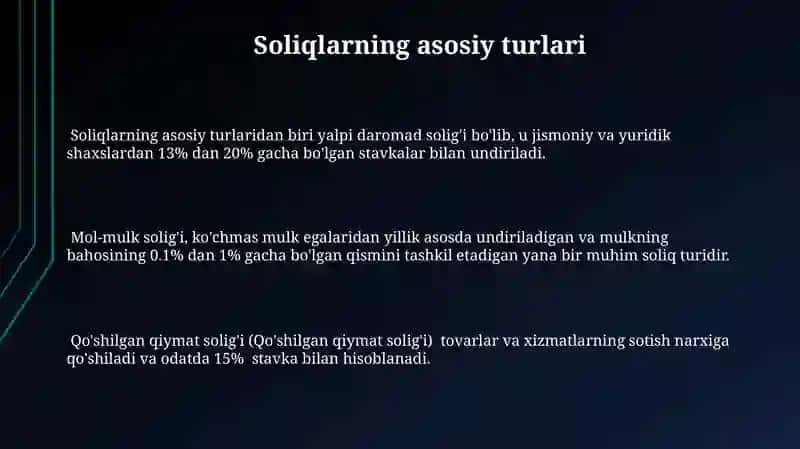 Soliqlarning asosiy turlari

Soliqlarning asosiy turlaridan biri yalpi daromad solig'i bo'lib, u jismoniy va yuridik shaxslardan 13% dan 20% gacha bo'lgan stavkalar bilan undiriladi.

Mol-mulk solig'i, ko'chmas mulk egalaridan yillik asosda undiriladigan va mulkning bahosining 0.1% dan 1% gacha bo'lgan qismini tashkil etadigan yana bir muhim soliq turidir.

Qo'shilgan qiymat solig'i (Qo'shilgan qiymat solig'i) tovarlar va xizmatlarning sotish narxiga qo'shiladi va odatda 15% stavka bilan hisoblanadi.